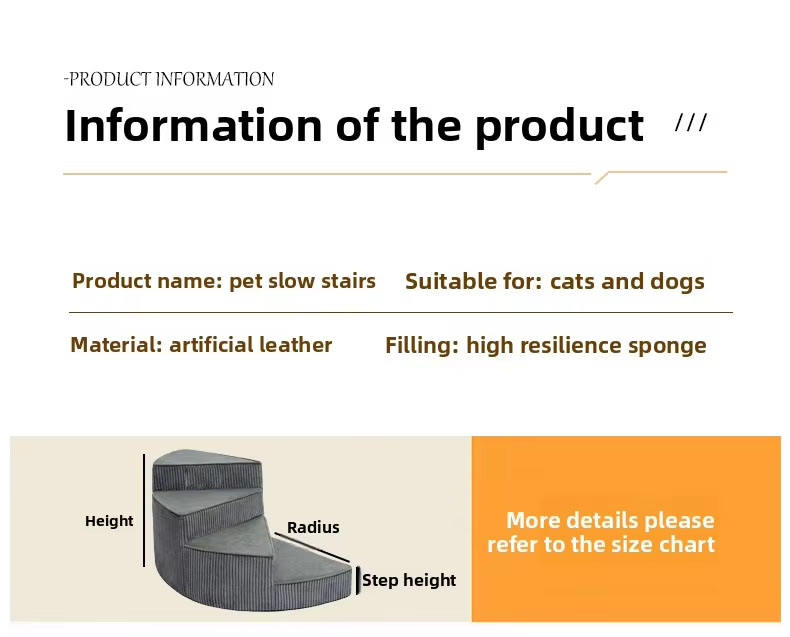 -PRODUCT INFORMATION

Information of the product ///

Product name: pet slow stairs

Suitable for: cats and dogs

Material: artificial leather

Filling: high resilience sponge

Height

Radius

Step height

More details please refer to the size chart